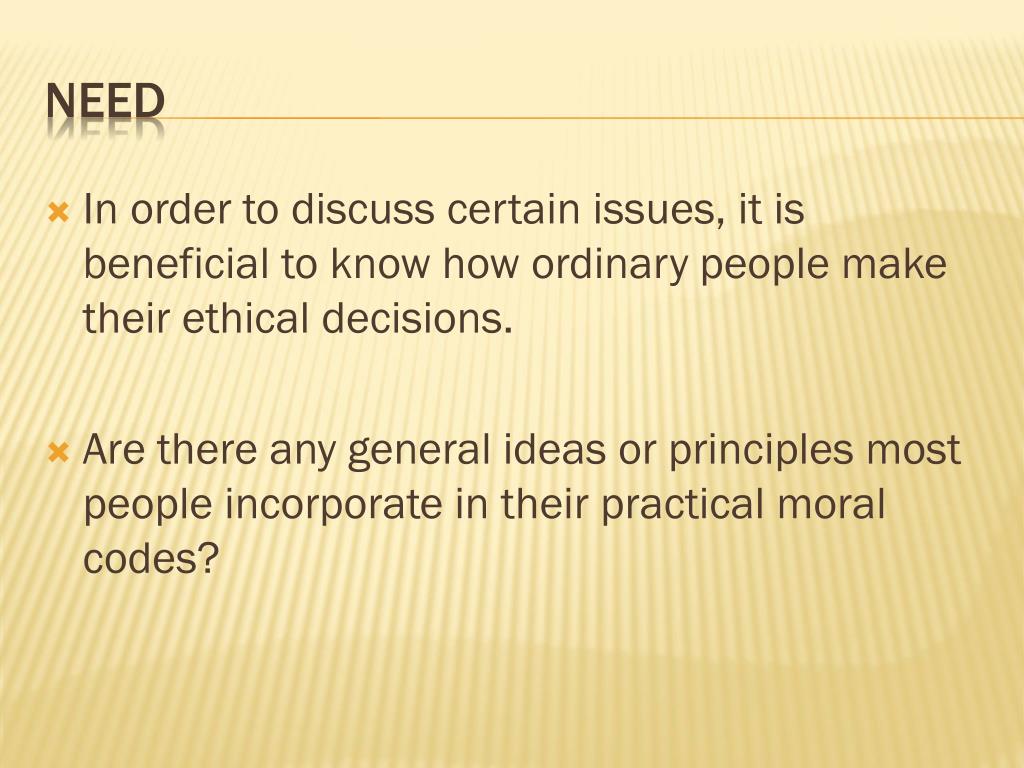 NEED

In order to discuss certain issues, it is beneficial to know how ordinary people make their ethical decisions.

Are there any general ideas or principles most people incorporate in their practical moral codes?